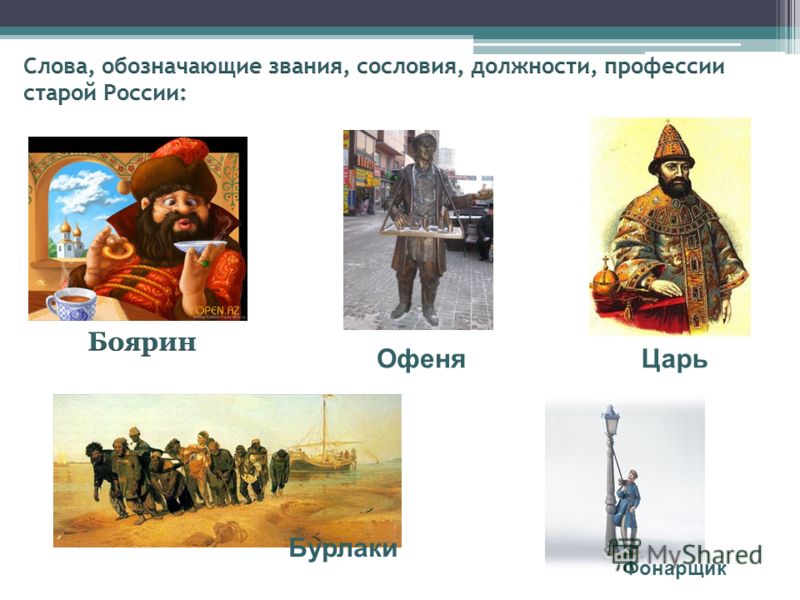 Слова, обозначающие звания, сословия, должности, профессии старой России:

OPEN.AZ

Боярин

Офеня

Царь

Бурлаки

MyShared

Фонарщик